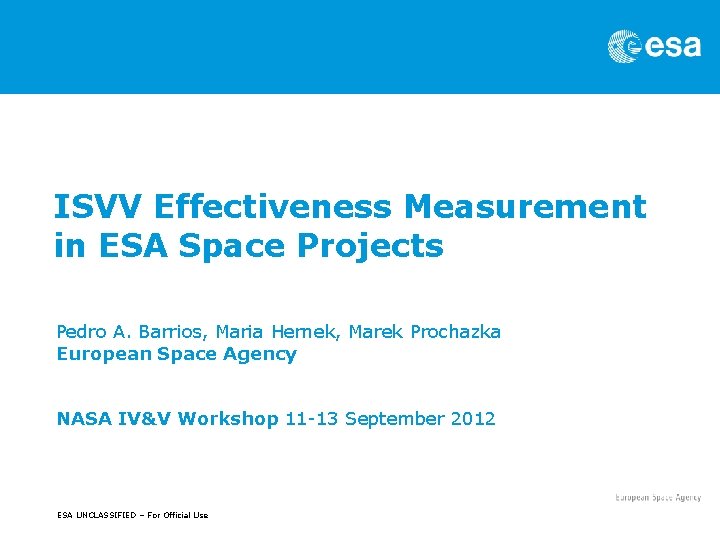 esa

ISVV Effectiveness Measurement in ESA Space Projects

Pedro A. Barrios, Maria Hernek, Marek Prochazka
European Space Agency

NASA IV&V Workshop 11-13 September 2012

European Space Agency

ESA UNCLASSIFIED – For Official Use